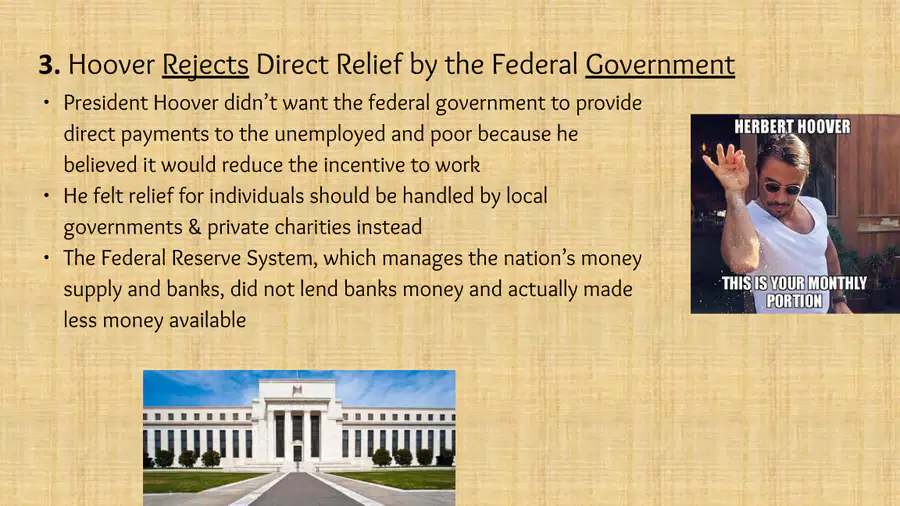 3. Hoover Rejects Direct Relief by the Federal Government

• President Hoover didn't want the federal government to provide direct payments to the unemployed and poor because he believed it would reduce the incentive to work
• He felt relief for individuals should be handled by local governments & private charities instead
• The Federal Reserve System, which manages the nation's money supply and banks, did not lend banks money and actually made less money available

HERBERT HOOVER

THIS IS YOUR MONTHLY PORTION